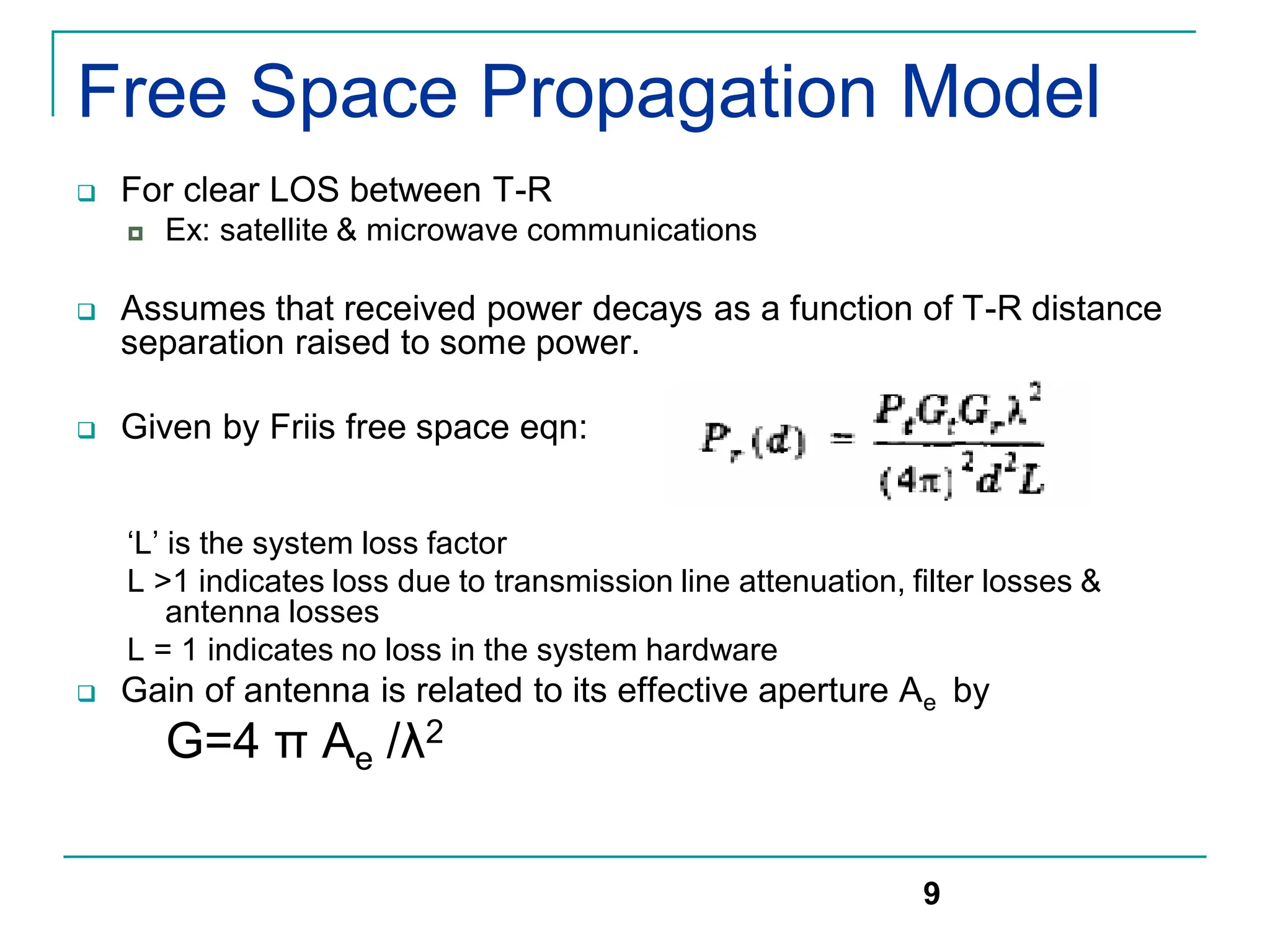 Free Space Propagation Model

For clear LOS between T-R

Ex: satellite & microwave communications

Assumes that received power decays as a function of T-R distance separation raised to some power.

Given by Friis free space eqn: $P_r(d) = \frac{P_t G_t G_r \lambda^2}{(4\pi)^2 d^2 L}$

‘L’ is the system loss factor

L >1 indicates loss due to transmission line attenuation, filter losses & antenna losses

L = 1 indicates no loss in the system hardware

Gain of antenna is related to its effective aperture $A_e$ by

$G=4 \pi A_e / \lambda^2$

9